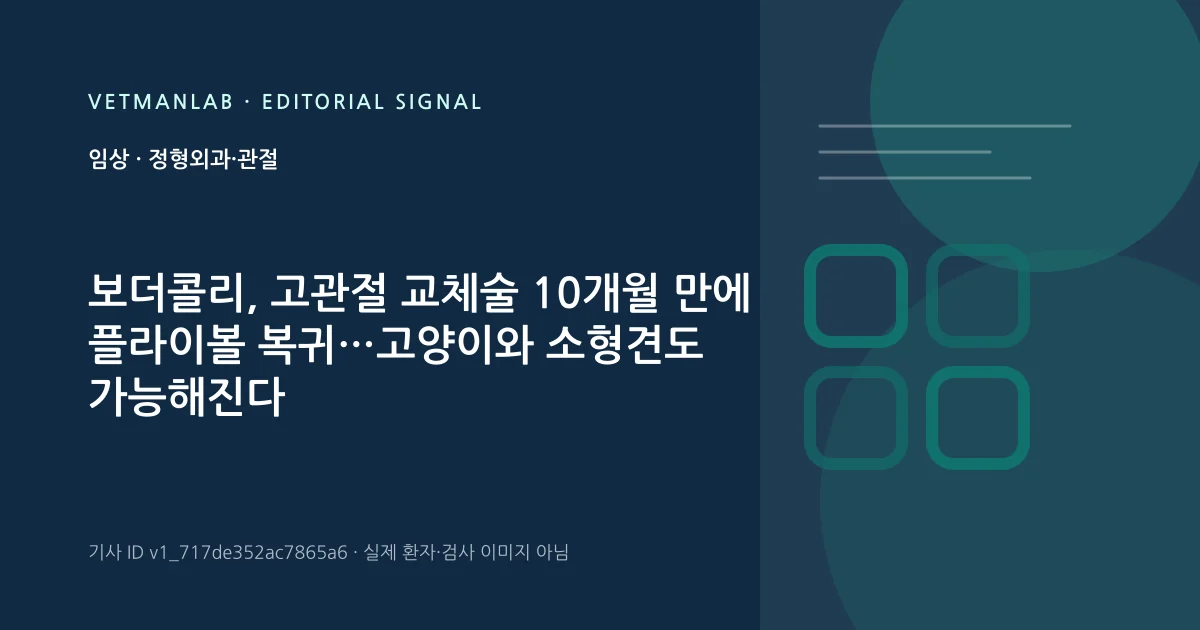 VETMANLAB · EDITORIAL SIGNAL

임상 · 정형외과·관절

보더콜리, 고관절 교체술 10개월 만에 플라이볼 복귀…고양이와 소형견도 가능해진다

기사 ID v1_717de352ac7865a6 · 실제 환자·검사 이미지 아님